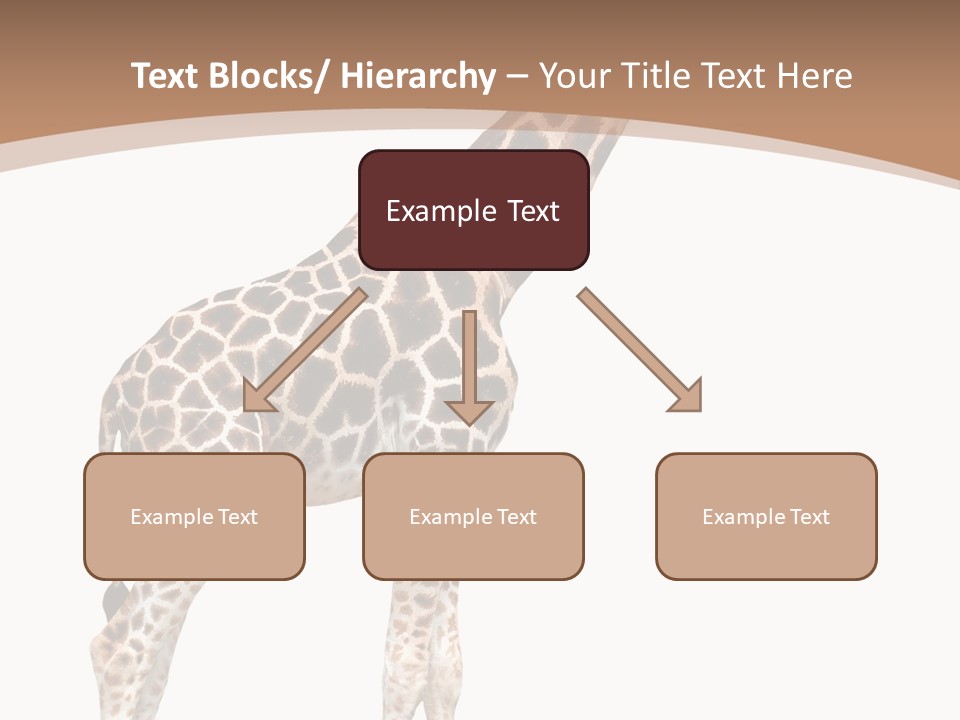 Text Blocks/ Hierarchy – Your Title Text Here

Example Text

Example Text

Example Text

Example Text